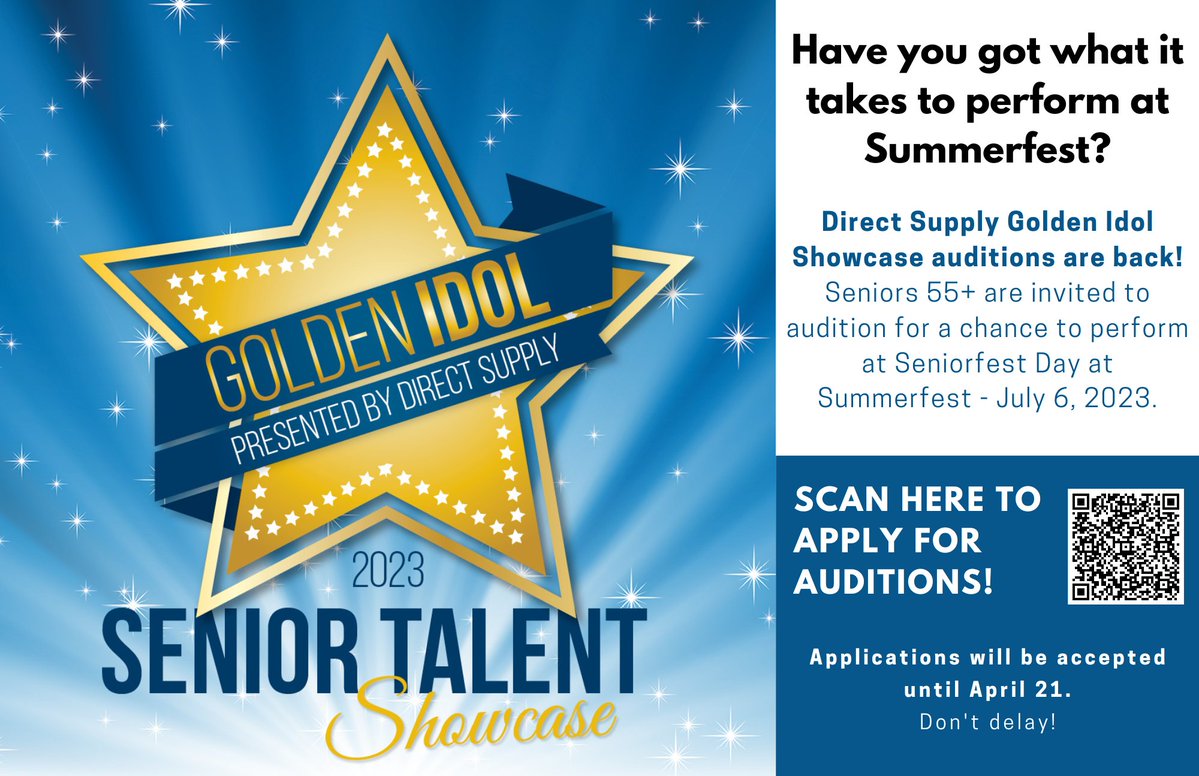 GOLDEN IDOL
PRESENTED BY DIRECT SUPPLY

2023
SENIOR TALENT
Showcase

Have you got what it takes to perform at Summerfest?

Direct Supply Golden Idol Showcase auditions are back! Seniors 55+ are invited to audition for a chance to perform at Seniorfest Day at Summerfest - July 6, 2023.

SCAN HERE TO APPLY FOR AUDITIONS!

Applications will be accepted until April 21.
Don't delay!